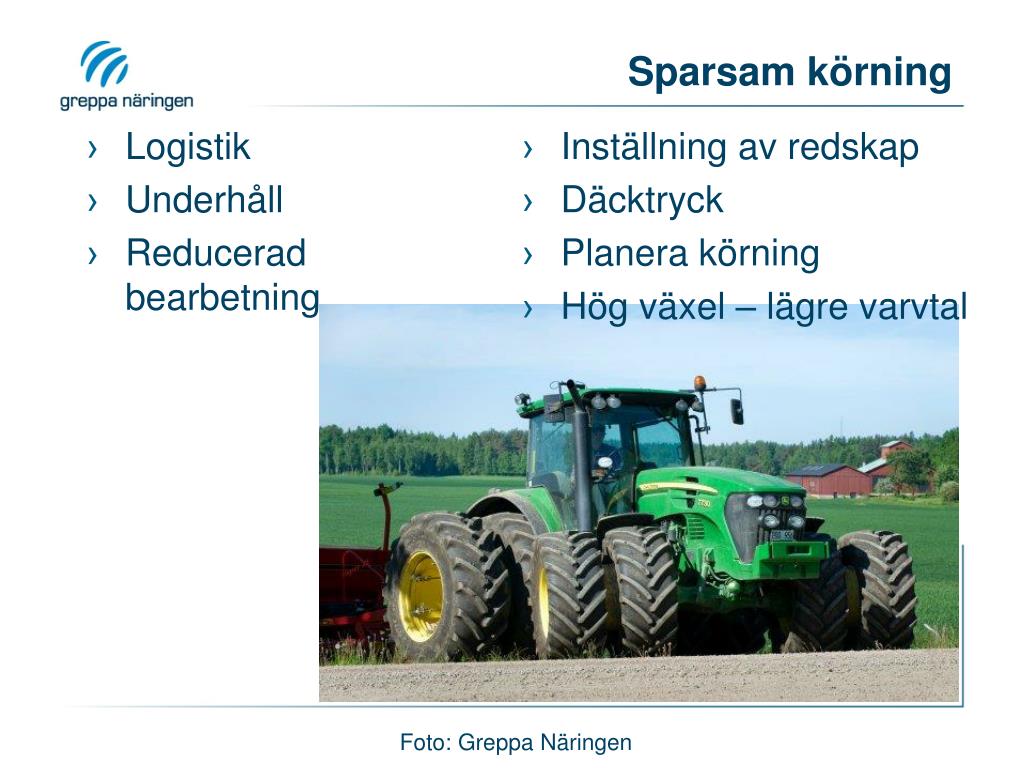 greppa näringen

Sparsam körning

› Logistik
› Underhåll
› Reducerad bearbetning

› Inställning av redskap
› Däcktryck
› Planera körning
› Hög växel – lägre varvtal

Foto: Greppa Näringen